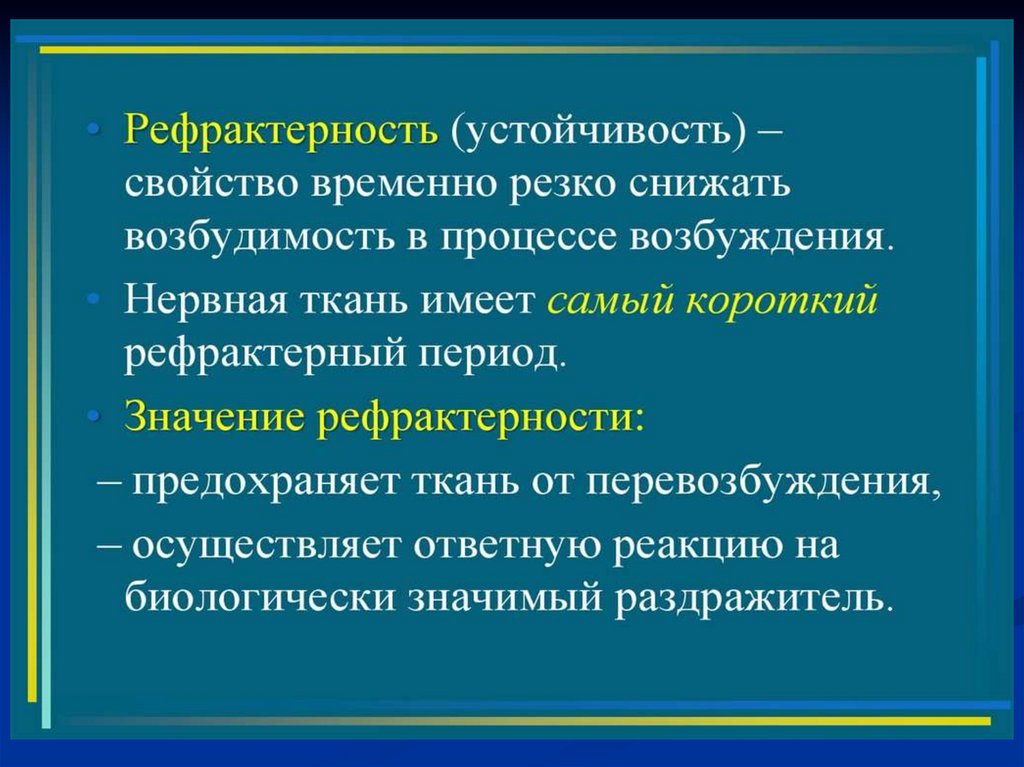 • Рефрактерность (устойчивость) – свойство временно резко снижать возбудимость в процессе возбуждения.

• Нервная ткань имеет самый короткий рефрактерный период.

• Значение рефрактерности:

– предохраняет ткань от перевозбуждения,

– осуществляет ответную реакцию на биологически значимый раздражитель.